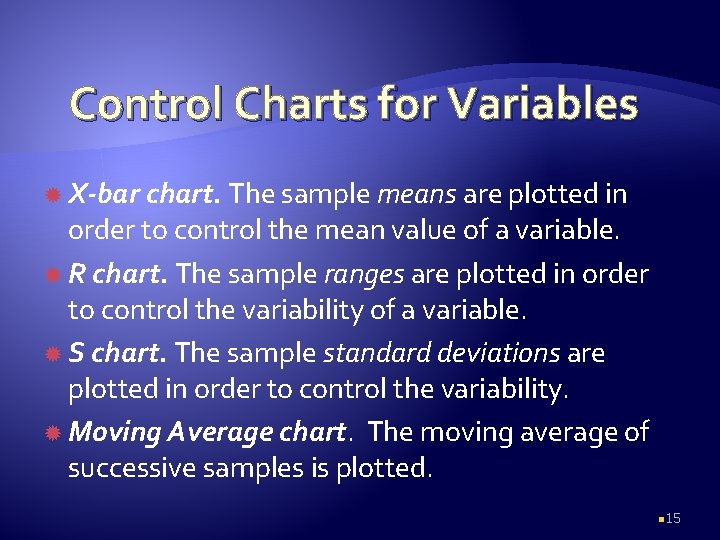 Control Charts for Variables

X-bar chart. The sample means are plotted in order to control the mean value of a variable.

R chart. The sample ranges are plotted in order to control the variability of a variable.

S chart. The sample standard deviations are plotted in order to control the variability.

Moving Average chart. The moving average of successive samples is plotted.

15